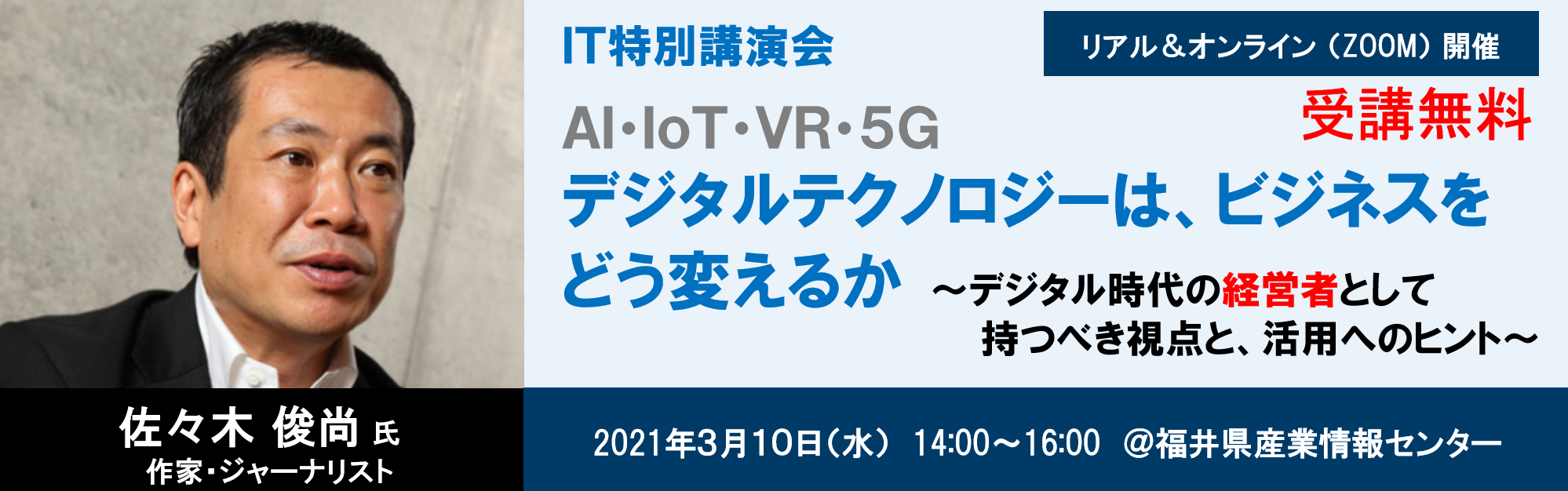 IT特別講演会

リアル＆オンライン（ZOOM）開催

受講無料

AI･IoT･VR･5G
デジタルテクノロジーは、ビジネスをどう変えるか

～デジタル時代の経営者として持つべき視点と、活用へのヒント～

佐々木 俊尚 氏
作家･ジャーナリスト

2021年3月10日（水） 14:00～16:00 ＠福井県産業情報センター